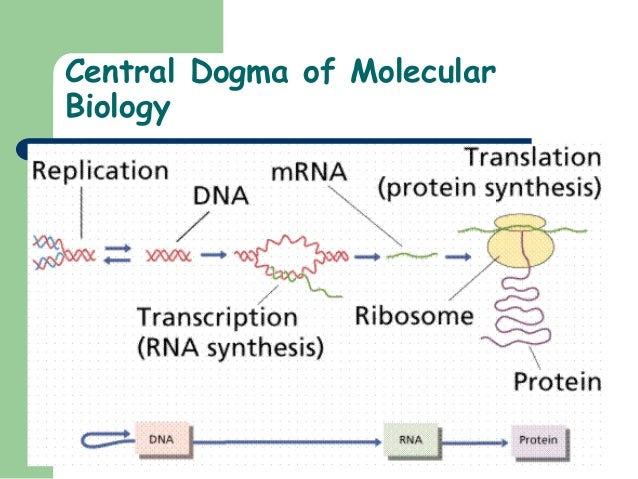 Central Dogma of Molecular Biology

Replication

DNA

mRNA

Translation (protein synthesis)

Transcription (RNA synthesis)

Ribosome

Protein

DNA

RNA

Protein